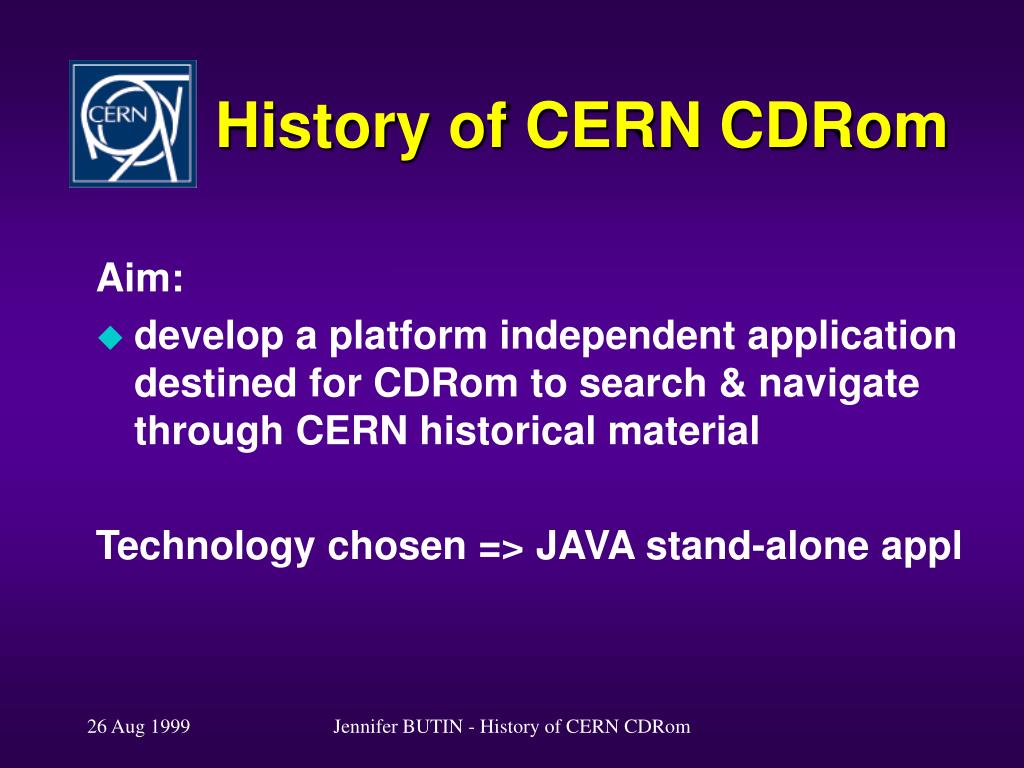 CERN

History of CERN CDRom

Aim:

develop a platform independent application destined for CDRom to search & navigate through CERN historical material

Technology chosen => JAVA stand-alone appl

26 Aug 1999

Jennifer BUTIN - History of CERN CDRom